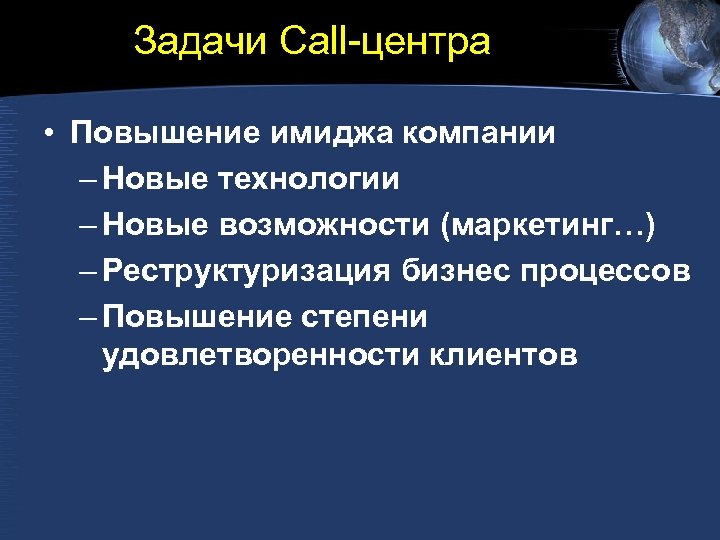 Задачи Call-центра

• Повышение имиджа компании
– Новые технологии
– Новые возможности (маркетинг…)
– Реструктуризация бизнес процессов
– Повышение степени удовлетворенности клиентов